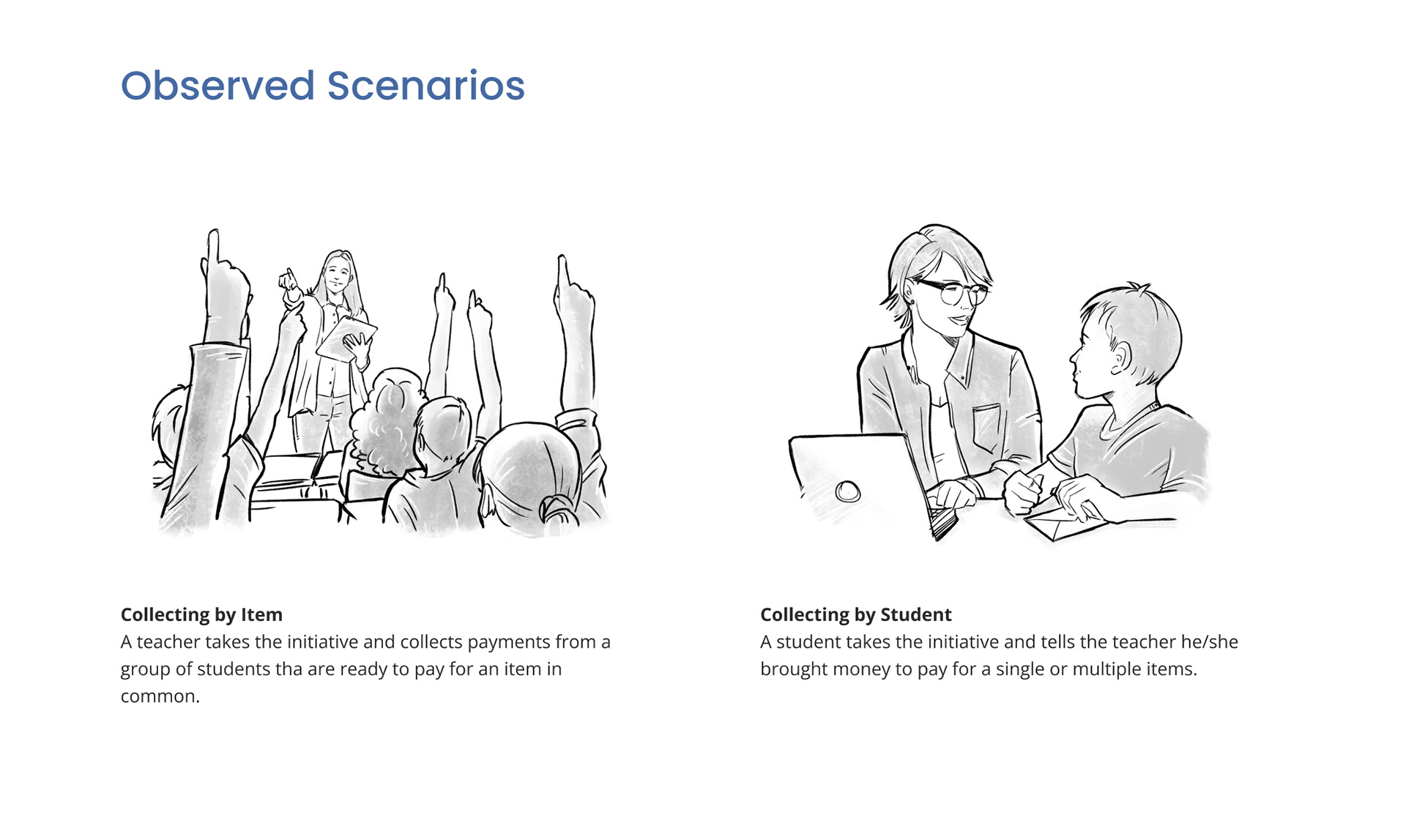 Observed Scenarios

Collecting by Item
A teacher takes the initiative and collects payments from a group of students tha are ready to pay for an item in common.

Collecting by Student
A student takes the initiative and tells the teacher he/she brought money to pay for a single or multiple items.